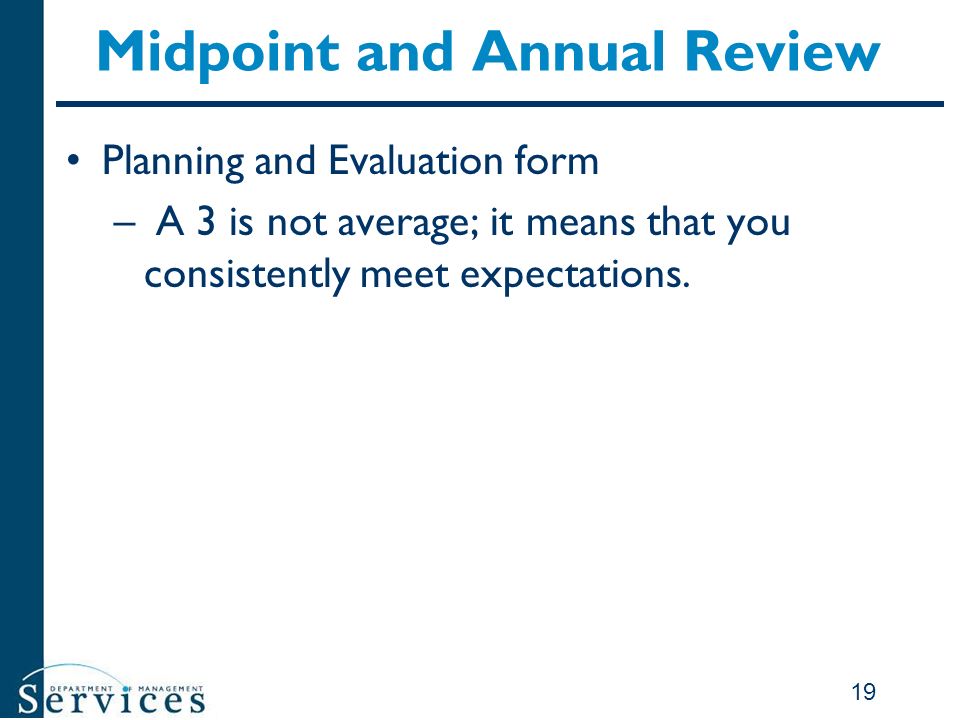 Midpoint and Annual Review

• Planning and Evaluation form
  – A 3 is not average; it means that you consistently meet expectations.

DEPARTMENT OF MANAGEMENT
Services

19